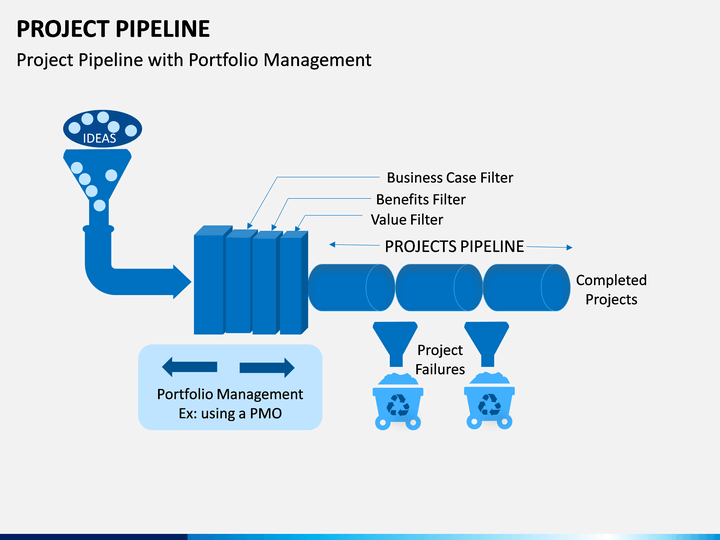 PROJECT PIPELINE

Project Pipeline with Portfolio Management

IDEAS

Business Case Filter

Benefits Filter

Value Filter

PROJECTS PIPELINE

Completed Projects

Project Failures

Portfolio Management
Ex: using a PMO